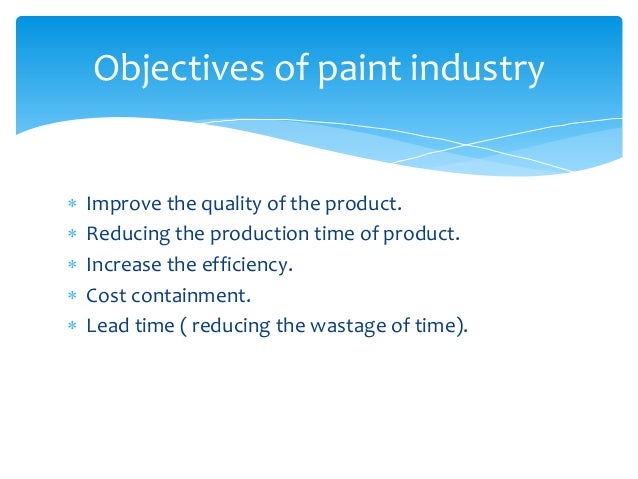 Objectives of paint industry

* Improve the quality of the product.
* Reducing the production time of product.
* Increase the efficiency.
* Cost containment.
* Lead time ( reducing the wastage of time).